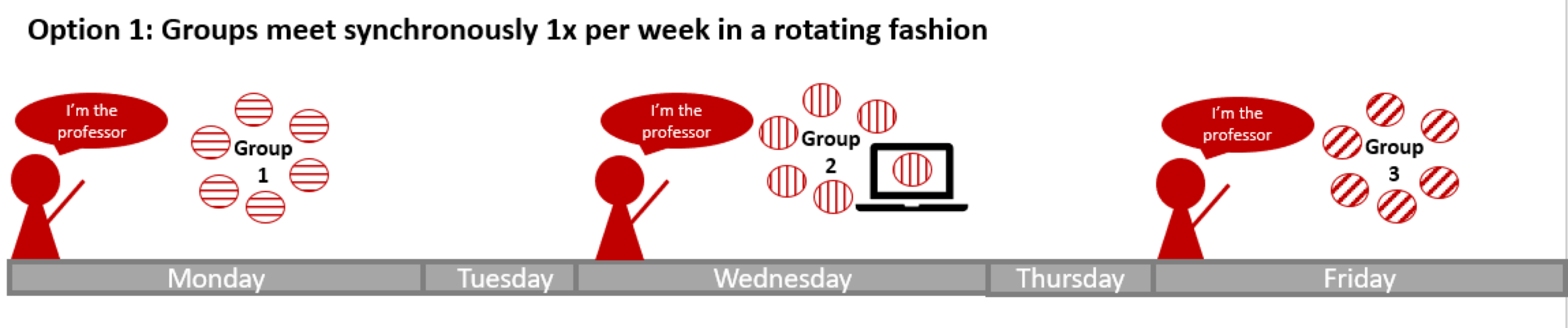 Option 1: Groups meet synchronously 1x per week in a rotating fashion

I'm the professor

Group 1

I'm the professor

Group 2

I'm the professor

Group 3

Monday Tuesday Wednesday Thursday Friday